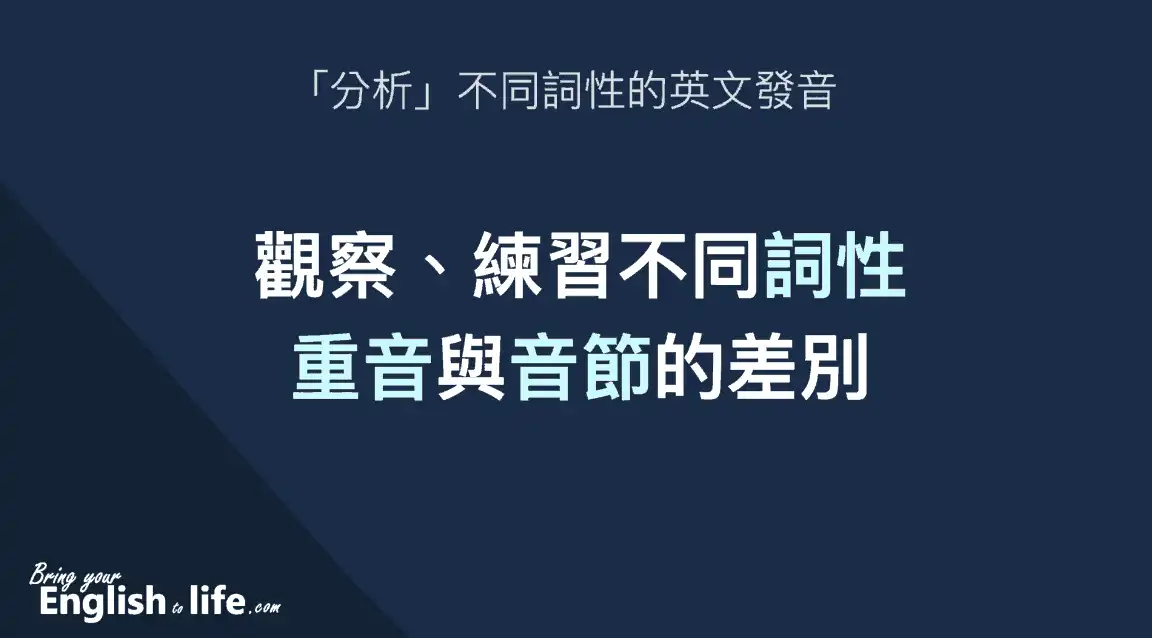 「分析」不同詞性的英文發音

觀察、練習不同詞性
重音與音節的差別

Bring your English to life.com